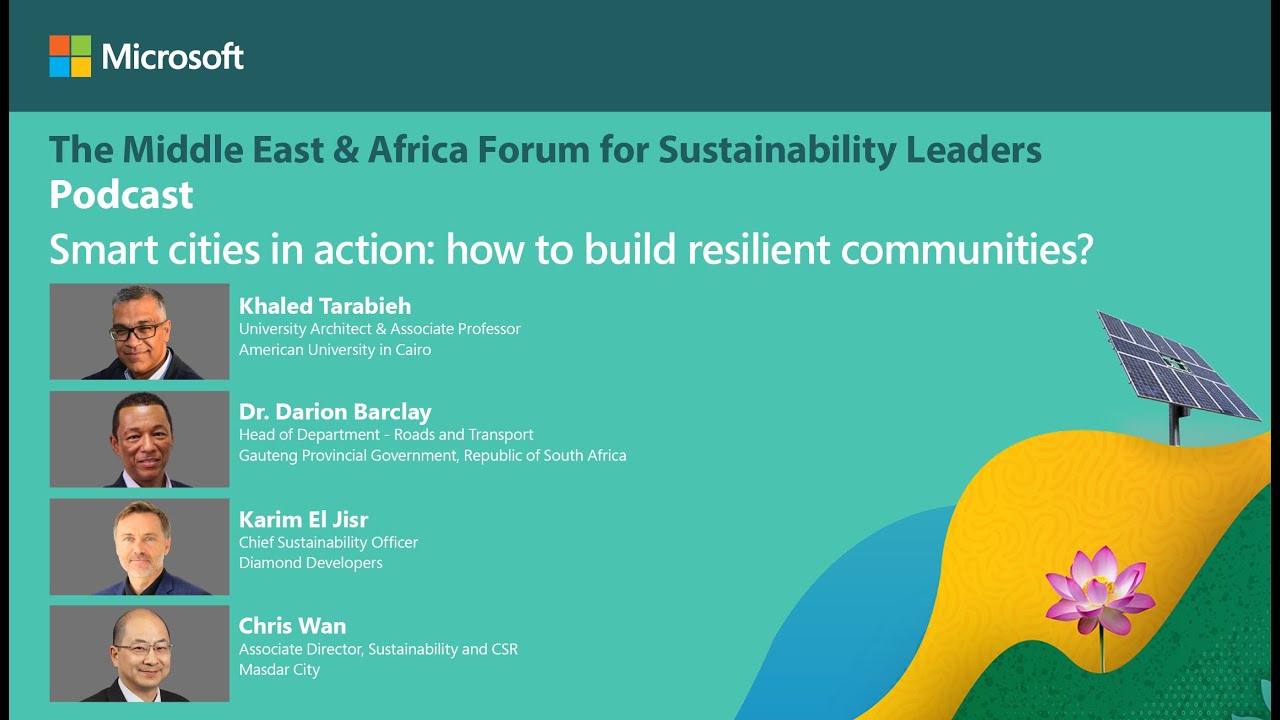 Microsoft

The Middle East & Africa Forum for Sustainability Leaders
Podcast
Smart cities in action: how to build resilient communities?

Khaled Tarabieh
University Architect & Associate Professor
American University in Cairo

Dr. Darion Barclay
Head of Department - Roads and Transport
Gauteng Provincial Government, Republic of South Africa

Karim El Jisr
Chief Sustainability Officer
Diamond Developers

Chris Wan
Associate Director, Sustainability and CSR
Masdar City